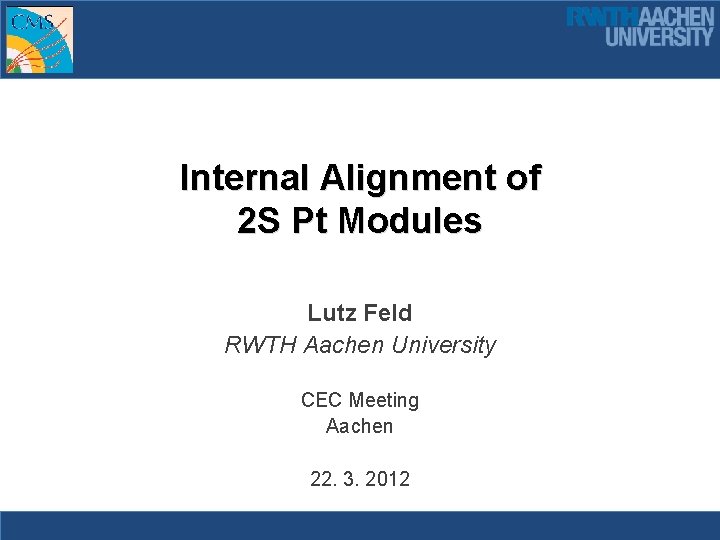 CMS

RWTHAACHEN UNIVERSITY

Internal Alignment of 2S Pt Modules

Lutz Feld
RWTH Aachen University

CEC Meeting
Aachen

22. 3. 2012